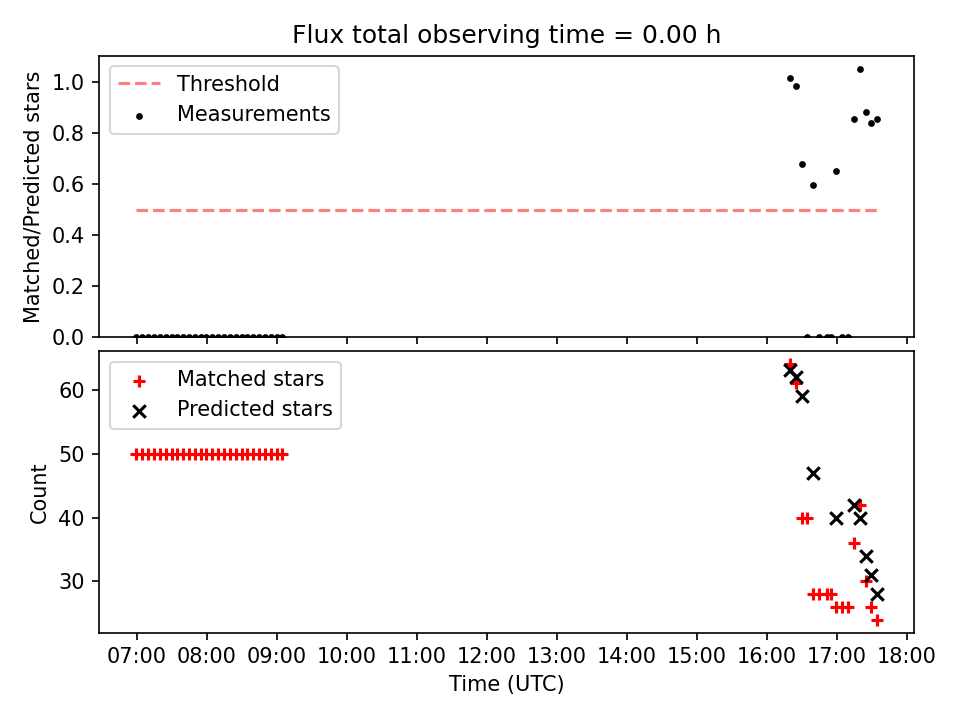 Flux total observing time = 0.00 h

Matched/Predicted stars

1.0
0.8
0.6
0.4
0.2
0.0

Threshold
Measurements

Count

60
50
40
30

Matched stars
Predicted stars

07:00 08:00 09:00 10:00 11:00 12:00 13:00 14:00 15:00 16:00 17:00 18:00

Time (UTC)